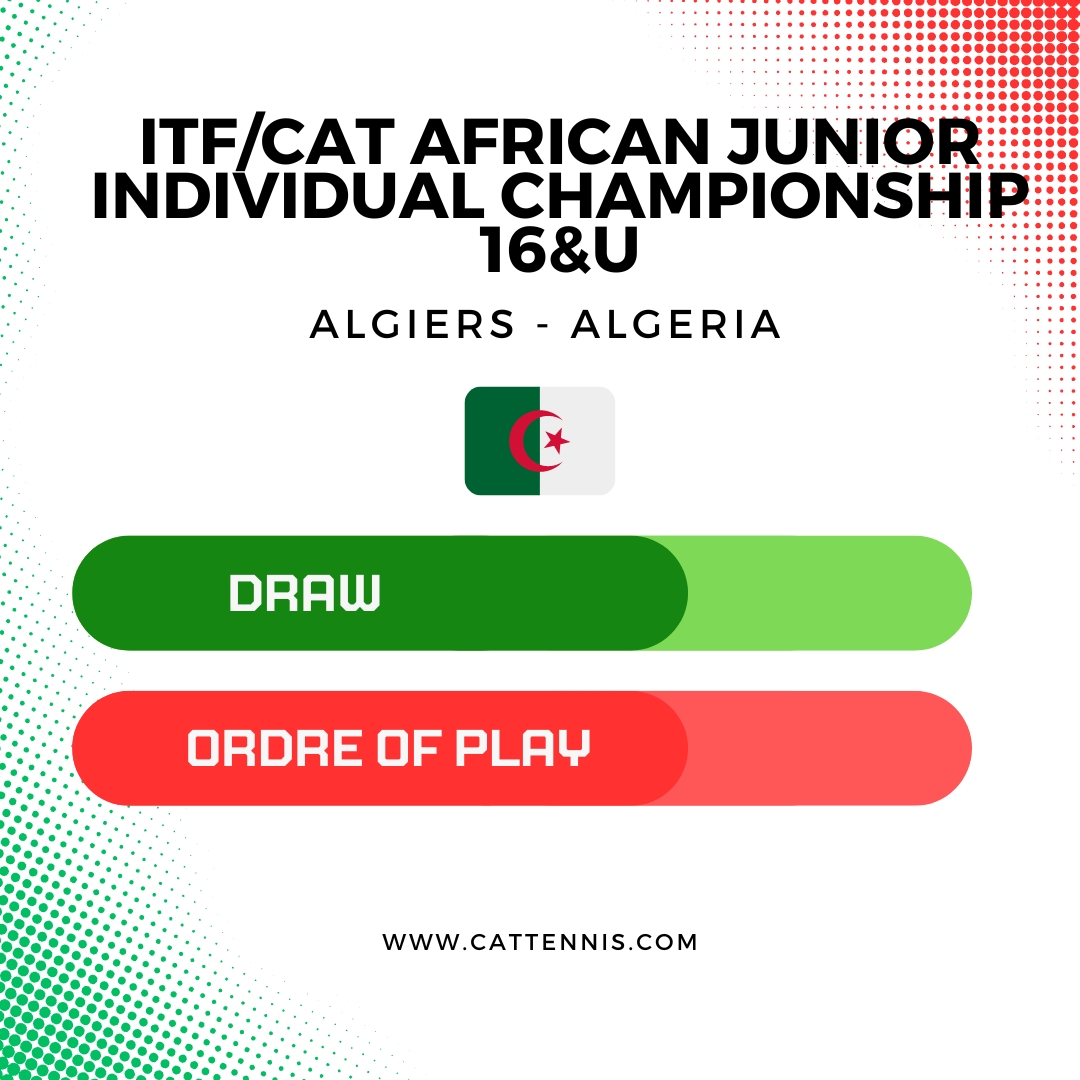 ITF/CAT AFRICAN JUNIOR INDIVIDUAL CHAMPIONSHIP 16&U

ALGIERS - ALGERIA

DRAW

ORDRE OF PLAY

WWW.CATTENNIS.COM